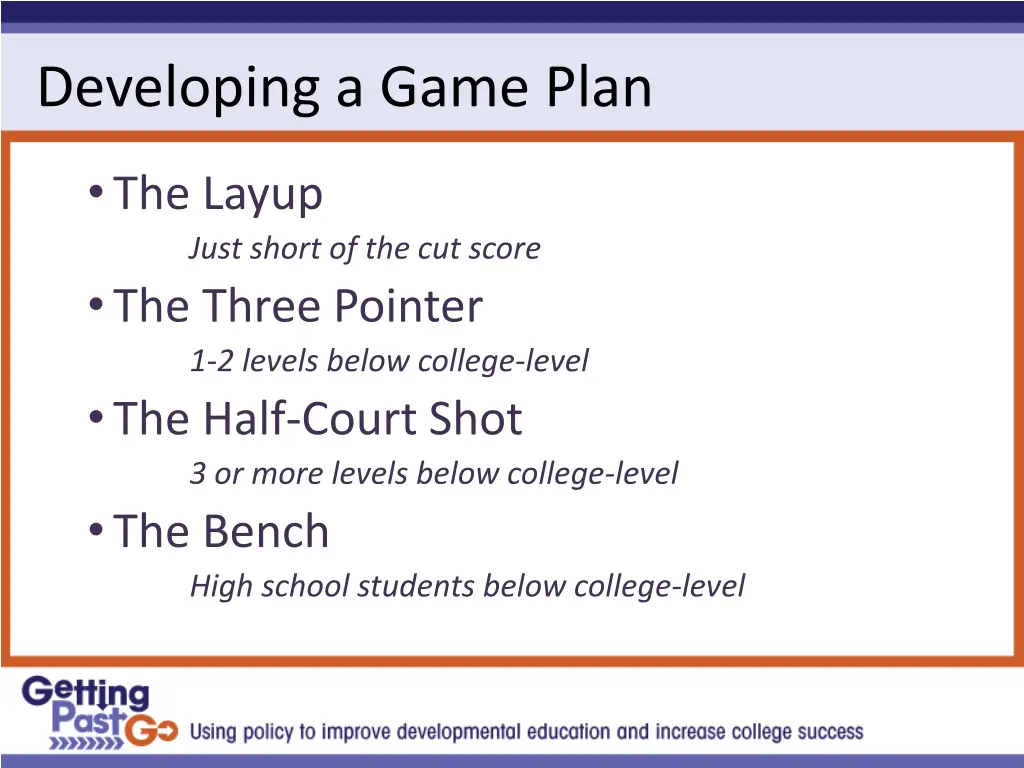 Developing a Game Plan

• The Layup
Just short of the cut score
• The Three Pointer
1-2 levels below college-level
• The Half-Court Shot
3 or more levels below college-level
• The Bench
High school students below college-level

Getting Past Go Using policy to improve developmental education and increase college success